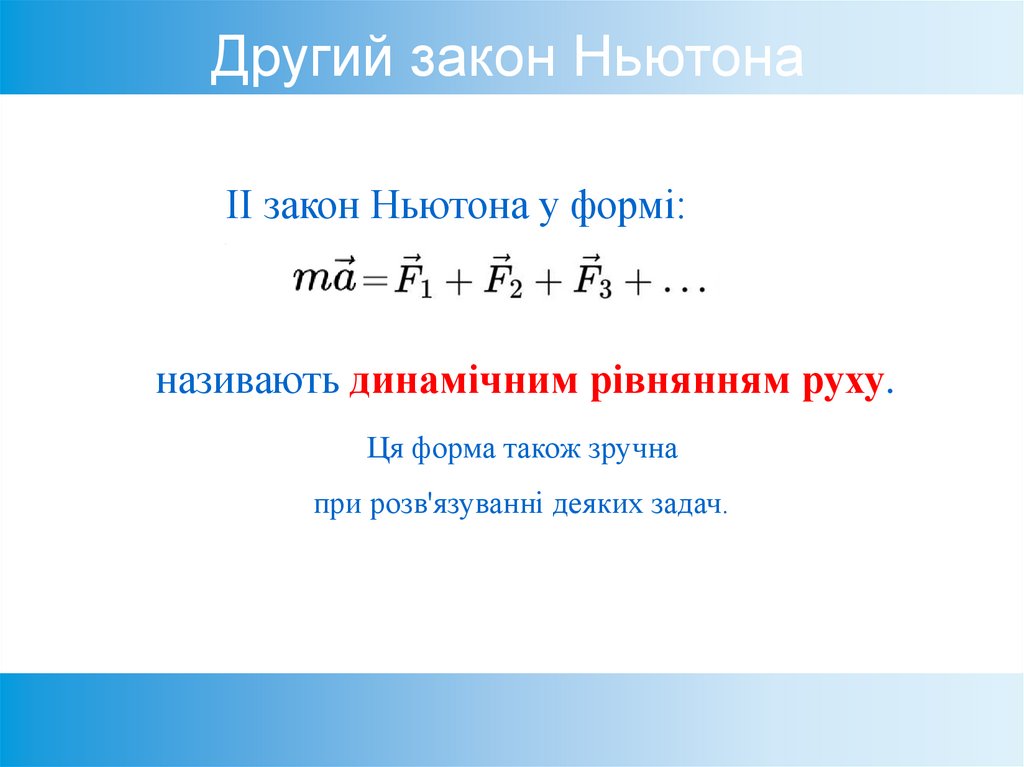 Другий закон Ньютона

II закон Ньютона у формі:

$m\vec{a} = \vec{F}_1 + \vec{F}_2 + \vec{F}_3 + \ldots$

називають динамічним рівнянням руху.

Ця форма також зручна

при розв'язуванні деяких задач.